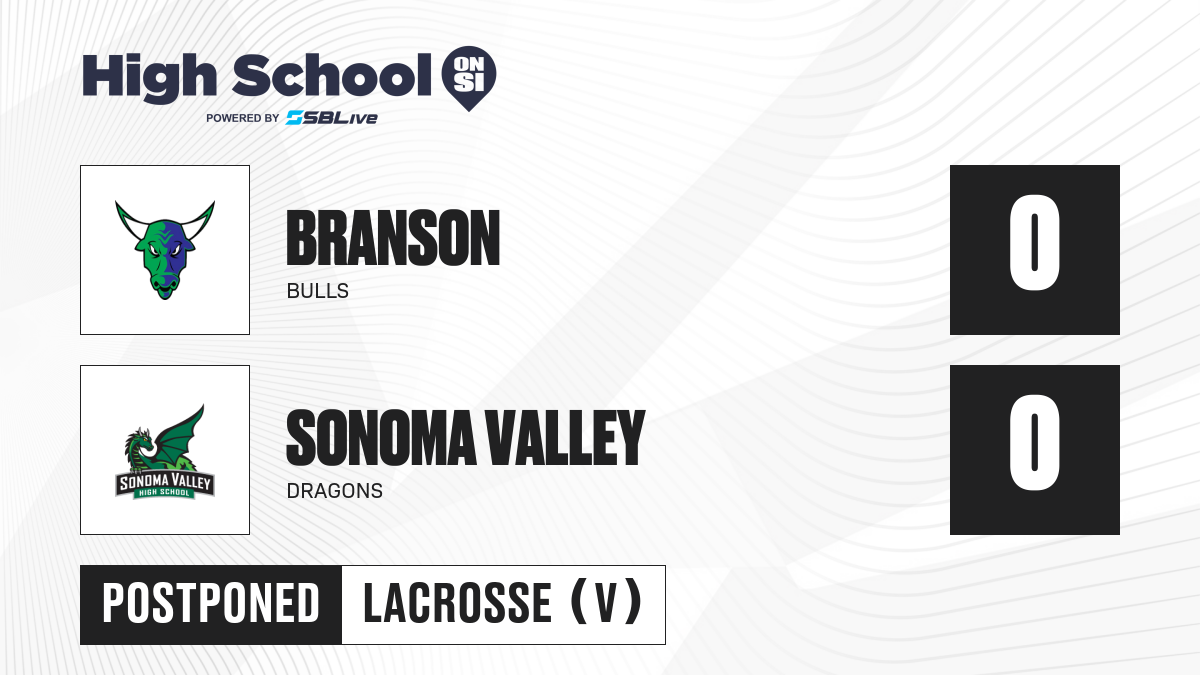 High School ON SI
POWERED BY SBLive

BRANSON
BULLS
0

SONOMA VALLEY
HIGH SCHOOL

SONOMA VALLEY
DRAGONS
0

POSTPONED
LACROSSE (V)